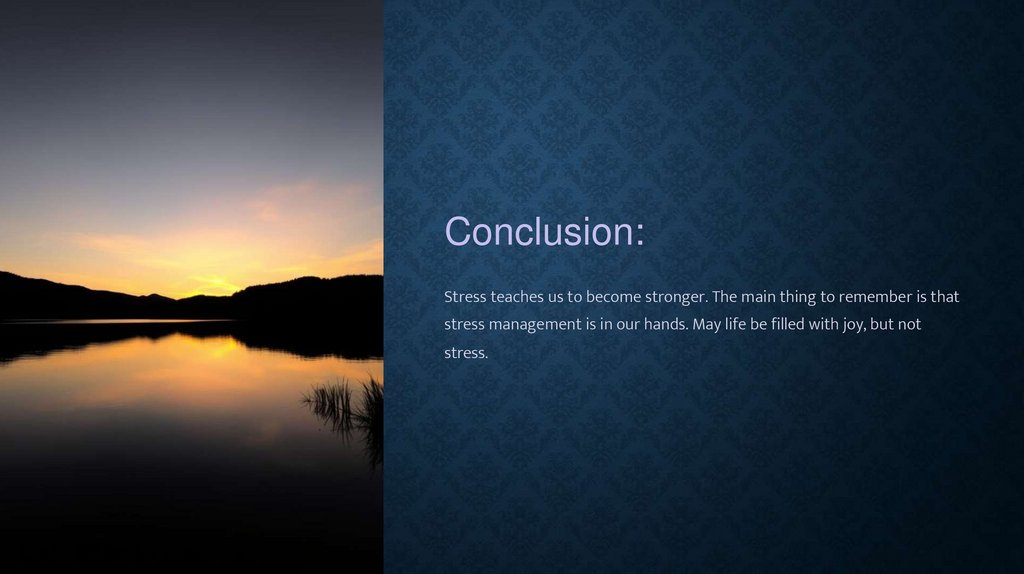 Conclusion:

Stress teaches us to become stronger. The main thing to remember is that stress management is in our hands. May life be filled with joy, but not stress.